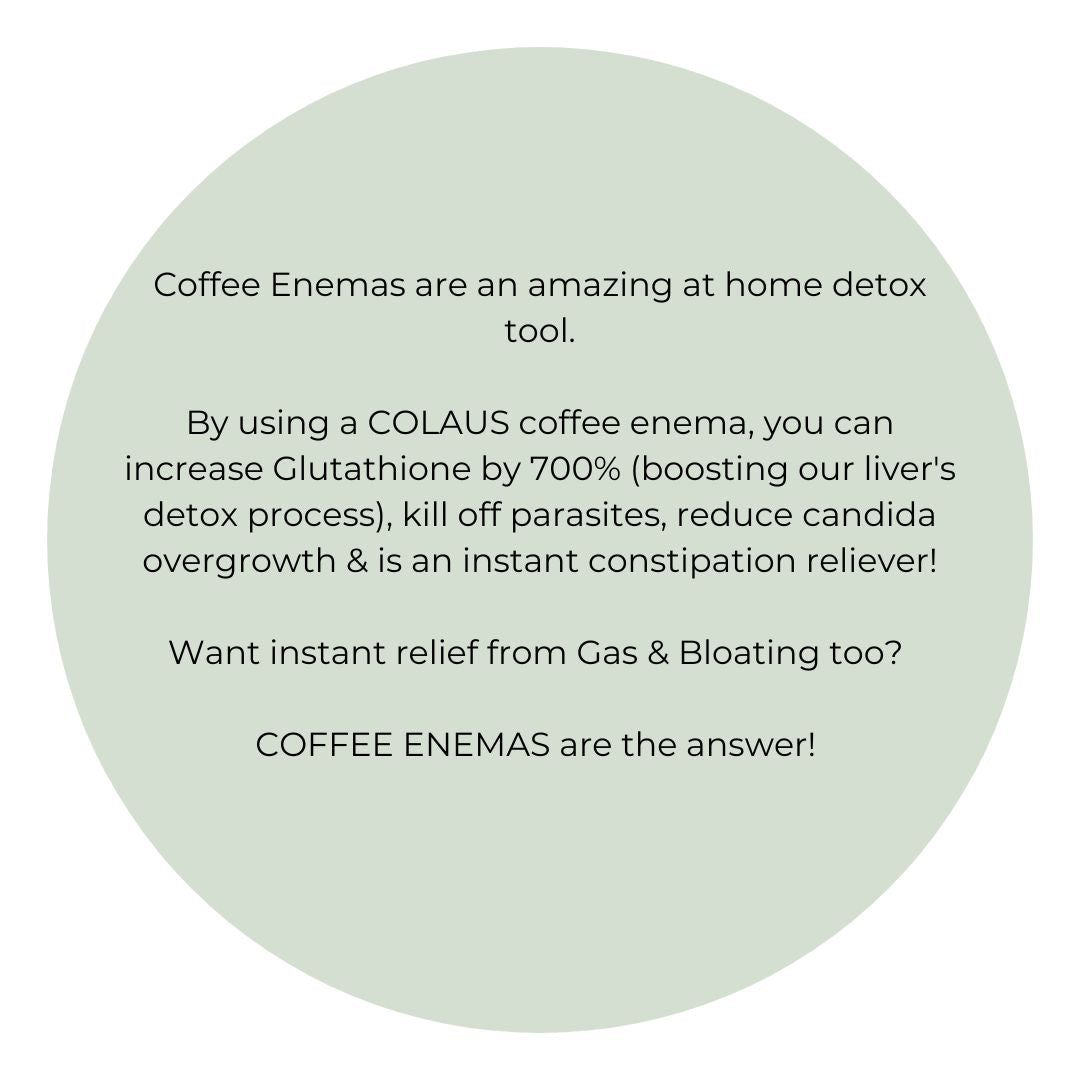 Coffee Enemas are an amazing at home detox tool.

By using a COLAUS coffee enema, you can increase Glutathione by 700% (boosting our liver's detox process), kill off parasites, reduce candida overgrowth & is an instant constipation reliever!

Want instant relief from Gas & Bloating too?

COFFEE ENEMAS are the answer!